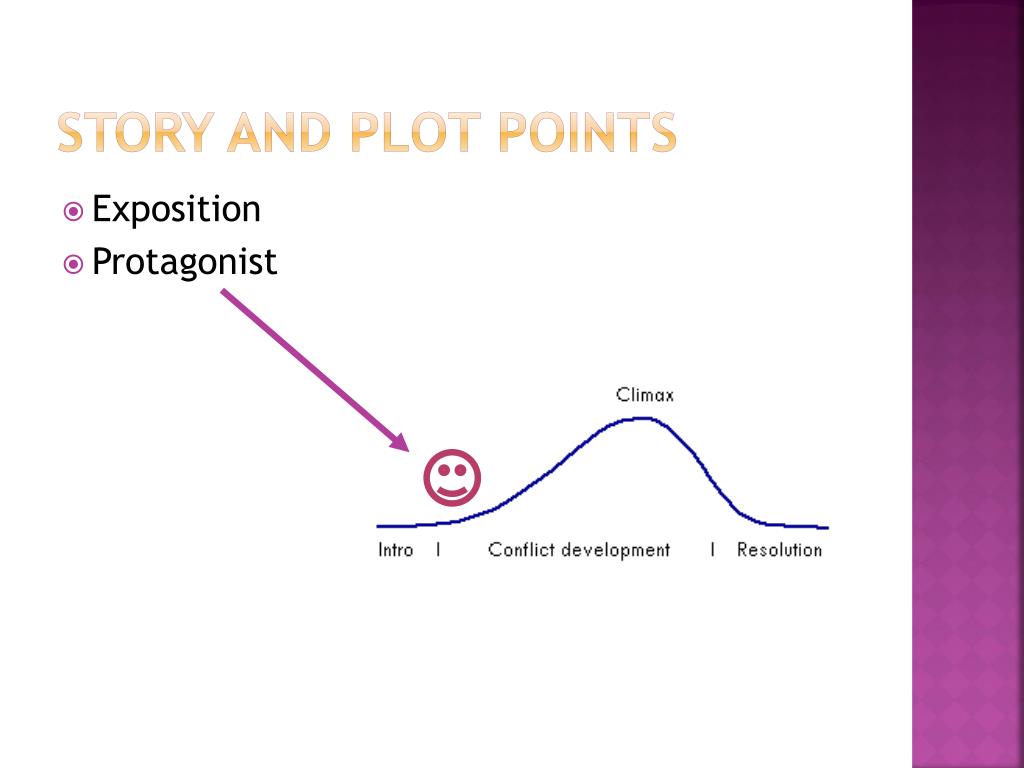 STORY AND PLOT POINTS

Exposition
Protagonist

Climax

Intro | Conflict development | Resolution